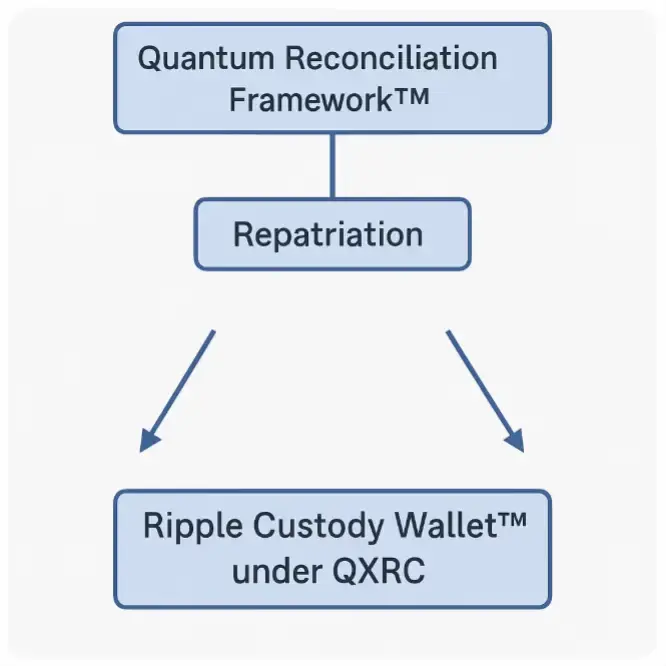 Quantum Reconciliation Framework™

Repatriation

Ripple Custody Wallet™ under QXRC